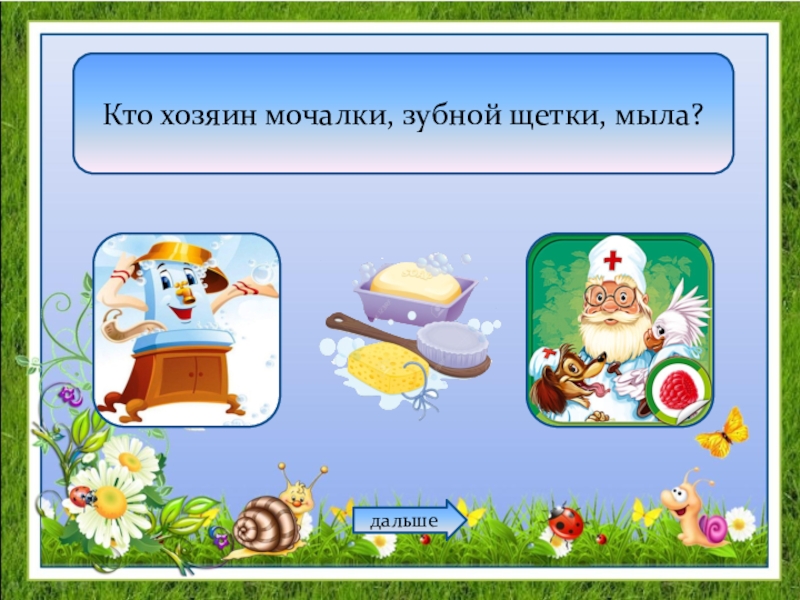 Кто хозяин мочалки, зубной щетки, мыла?

дальше